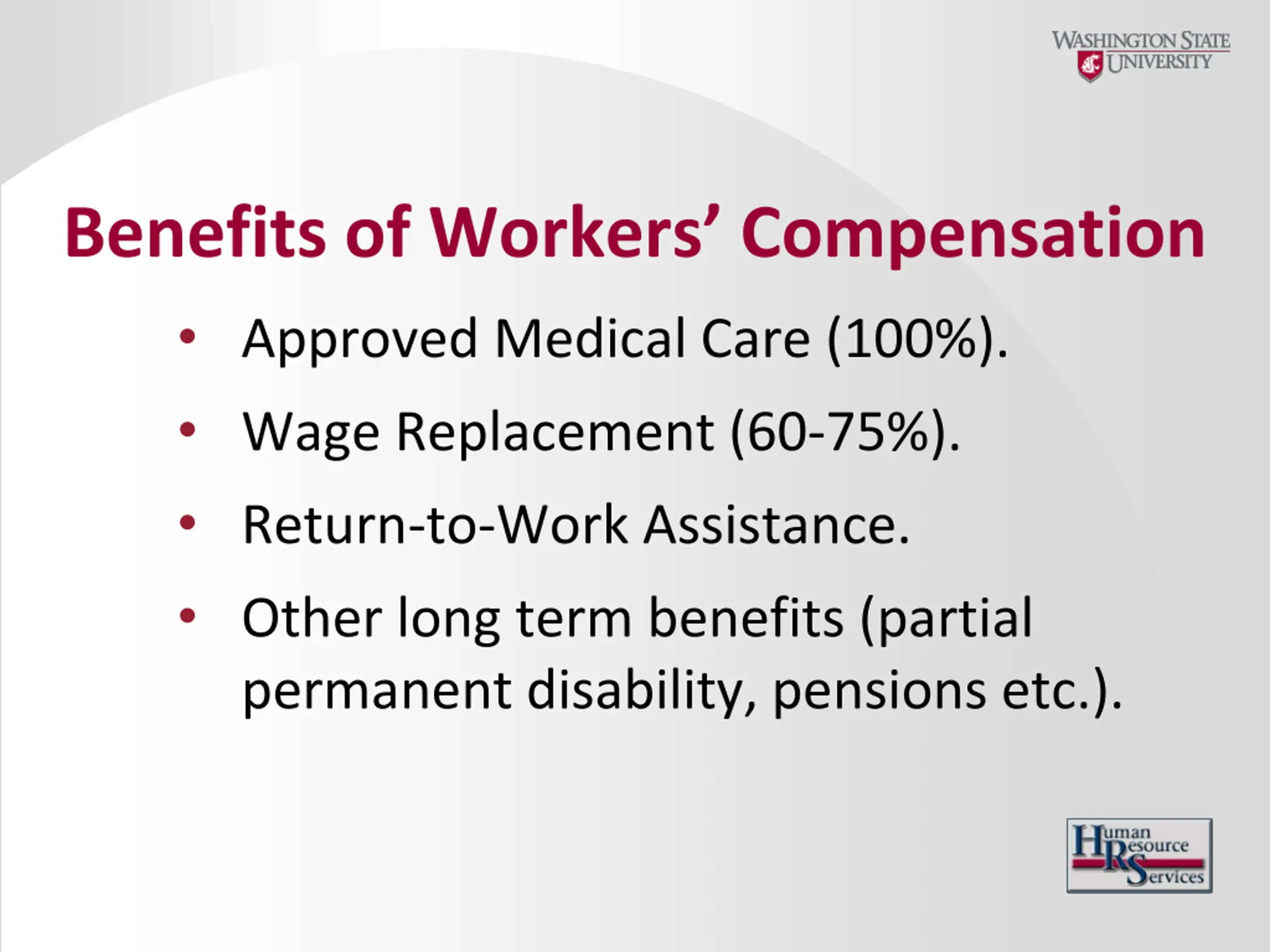 WASHINGTON STATE UNIVERSITY

Benefits of Workers' Compensation

• Approved Medical Care (100%).
• Wage Replacement (60-75%).
• Return-to-Work Assistance.
• Other long term benefits (partial permanent disability, pensions etc.).

Human Resource Services